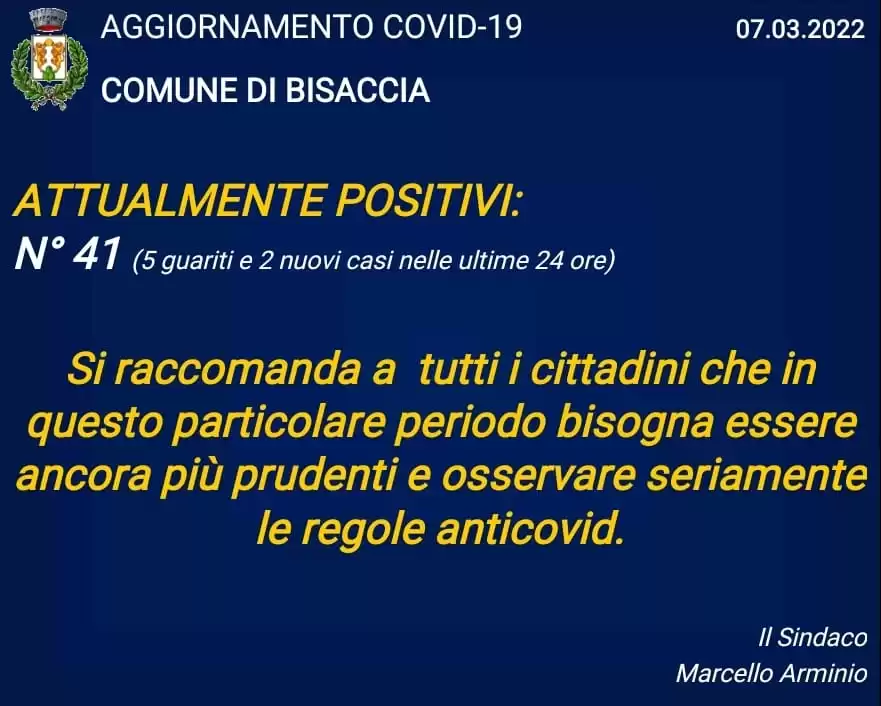 AGGIORNAMENTO COVID-19

07.03.2022

COMUNE DI BISACCIA

ATTUALMENTE POSITIVI:
N° 41 (5 guariti e 2 nuovi casi nelle ultime 24 ore)

Si raccomanda a tutti i cittadini che in questo particolare periodo bisogna essere ancora più prudenti e osservare seriamente le regole anticovid.

Il Sindaco
Marcello Arminio